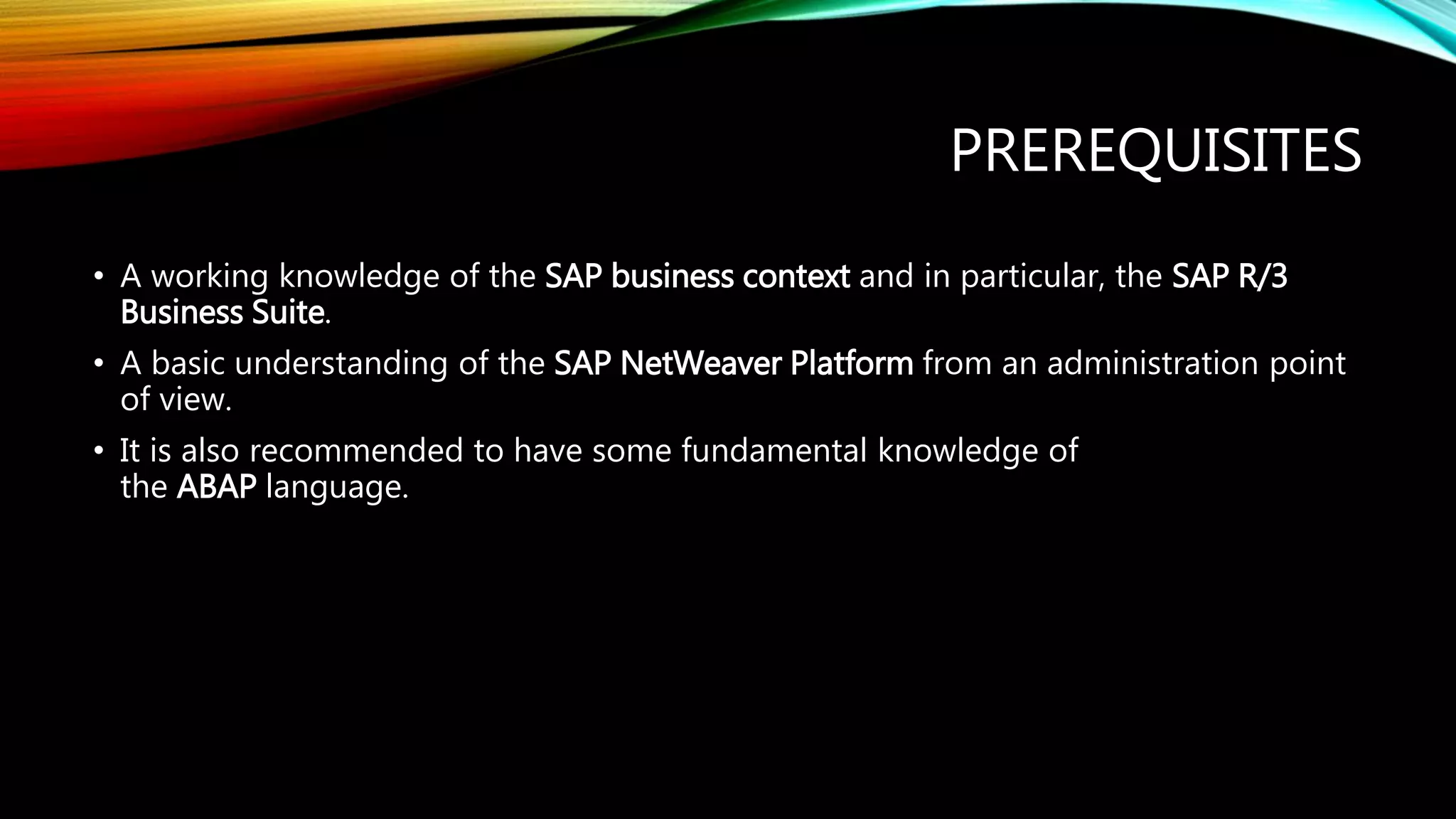 PREREQUISITES

• A working knowledge of the SAP business context and in particular, the SAP R/3 Business Suite.

• A basic understanding of the SAP NetWeaver Platform from an administration point of view.

• It is also recommended to have some fundamental knowledge of the ABAP language.